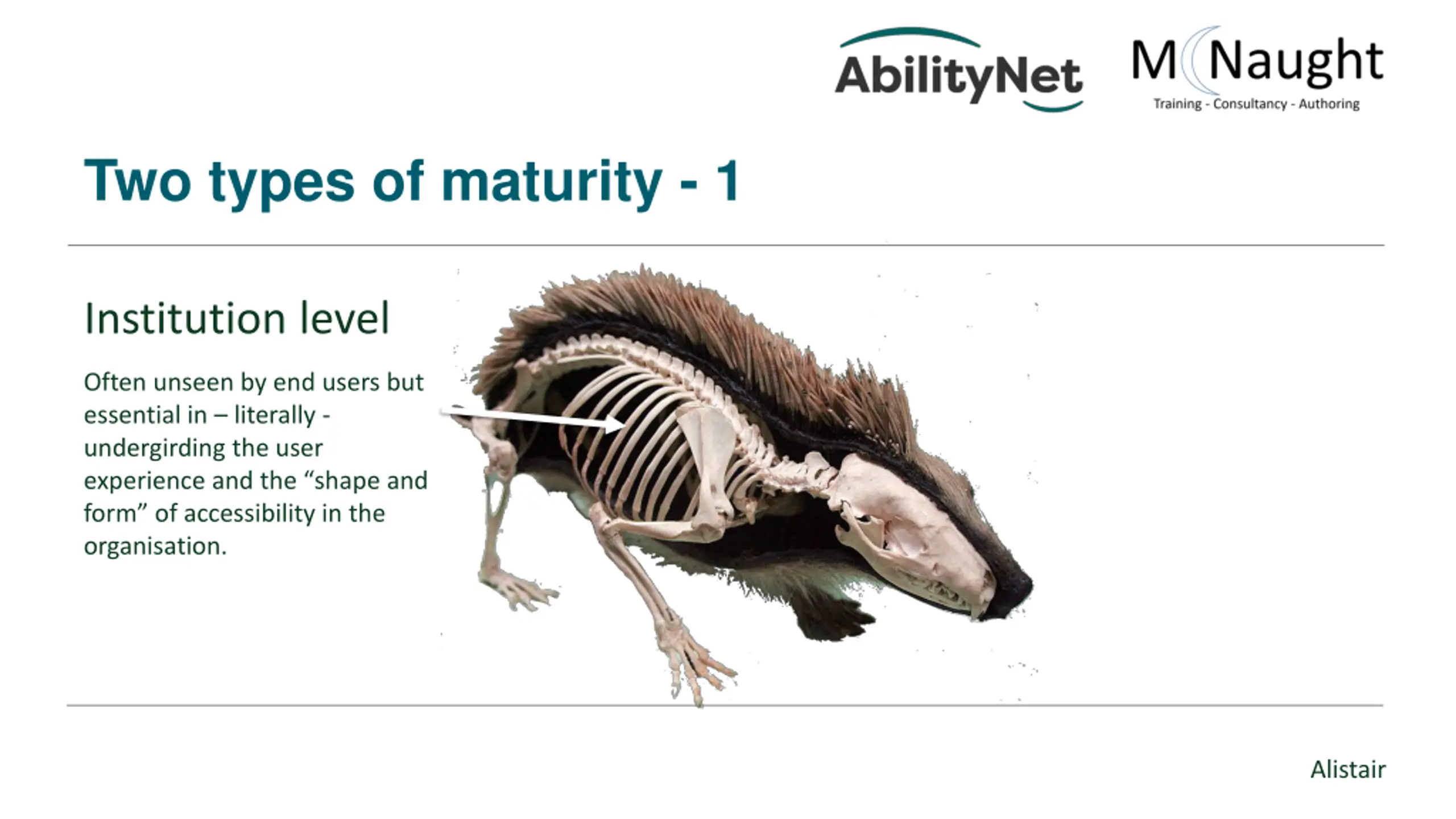 AbilityNet

McNaught
Training - Consultancy - Authoring

Two types of maturity - 1

Institution level

Often unseen by end users but essential in – literally - undergirding the user experience and the “shape and form” of accessibility in the organisation.

Alistair